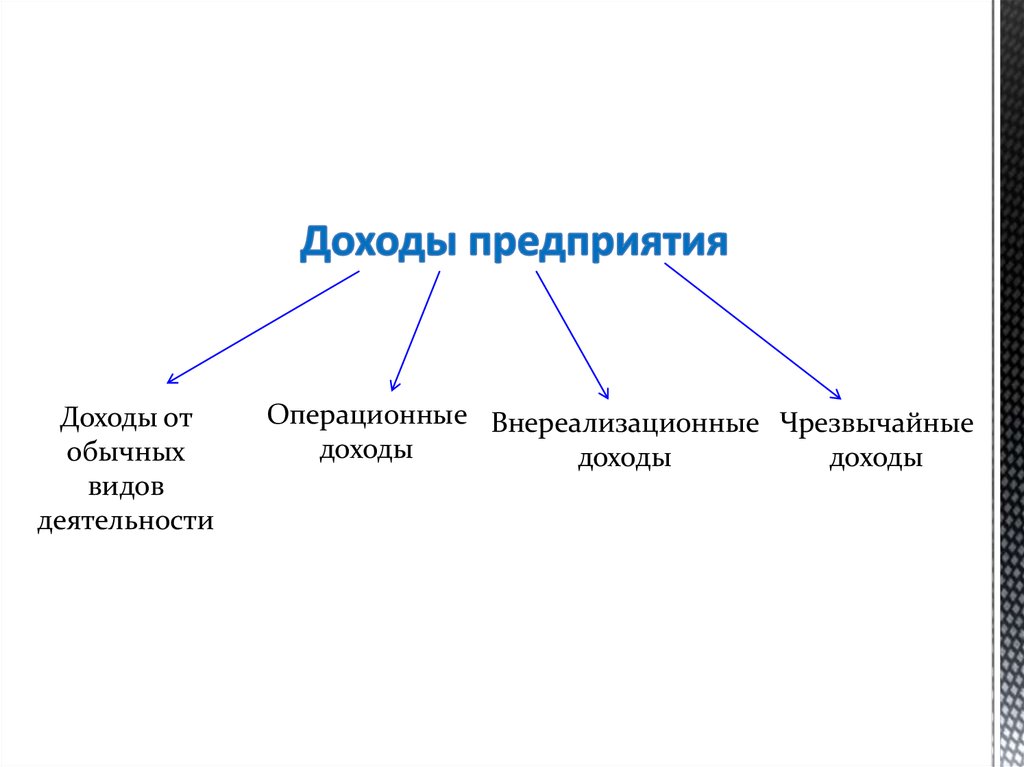 Доходы предприятия

Доходы от обычных видов деятельности

Операционные доходы

Внереализационные доходы

Чрезвычайные доходы